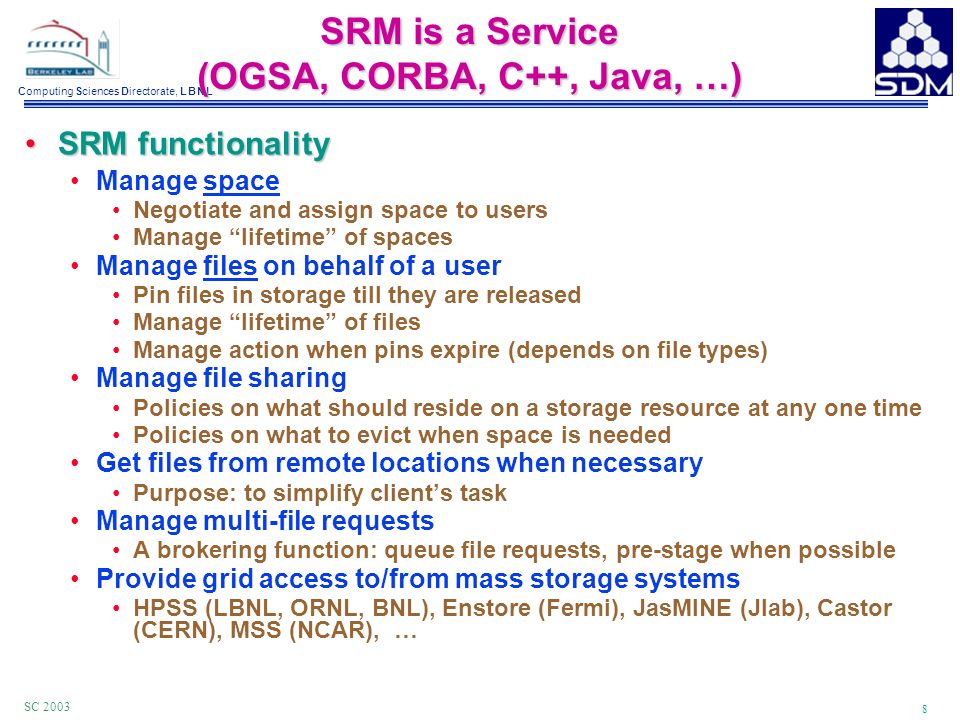 BERKELEY LAB
Computing Sciences Directorate, LBNL

SRM is a Service
(OGSA, CORBA, C++, Java, …)

SDM

• SRM functionality
  • Manage space
    • Negotiate and assign space to users
    • Manage “lifetime” of spaces
  • Manage files on behalf of a user
    • Pin files in storage till they are released
    • Manage “lifetime” of files
    • Manage action when pins expire (depends on file types)
  • Manage file sharing
    • Policies on what should reside on a storage resource at any one time
    • Policies on what to evict when space is needed
  • Get files from remote locations when necessary
    • Purpose: to simplify client’s task
  • Manage multi-file requests
    • A brokering function: queue file requests, pre-stage when possible
  • Provide grid access to/from mass storage systems
    • HPSS (LBNL, ORNL, BNL), Enstore (Fermi), JasMINE (Jlab), Castor (CERN), MSS (NCAR), …

SC 2003

8